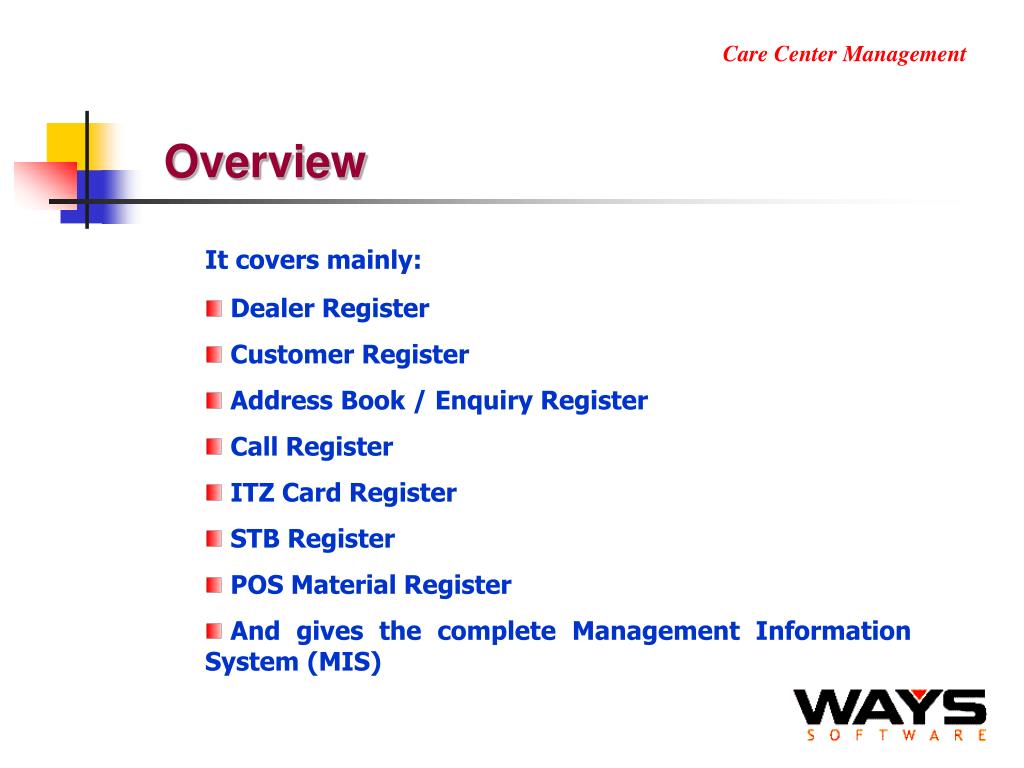 Care Center Management

Overview

It covers mainly:

Dealer Register

Customer Register

Address Book / Enquiry Register

Call Register

ITZ Card Register

STB Register

POS Material Register

And gives the complete Management Information System (MIS)

WAYS
SOFTWARE